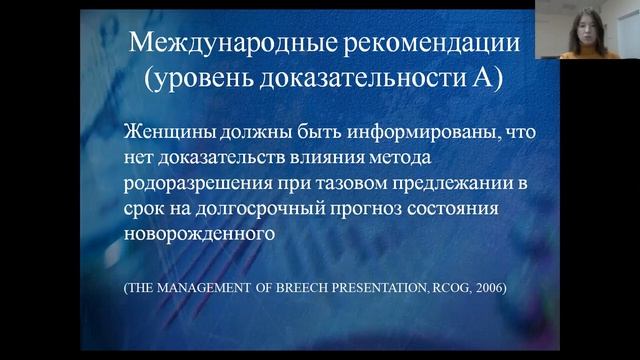 Международные рекомендации (уровень доказательности А)

Женщины должны быть информированы, что нет доказательств влияния метода родоразрешения при тазовом предлежании в срок на долгосрочный прогноз состояния новорожденного

(THE MANAGEMENT OF BREECH PRESENTATION, RCOG, 2006)